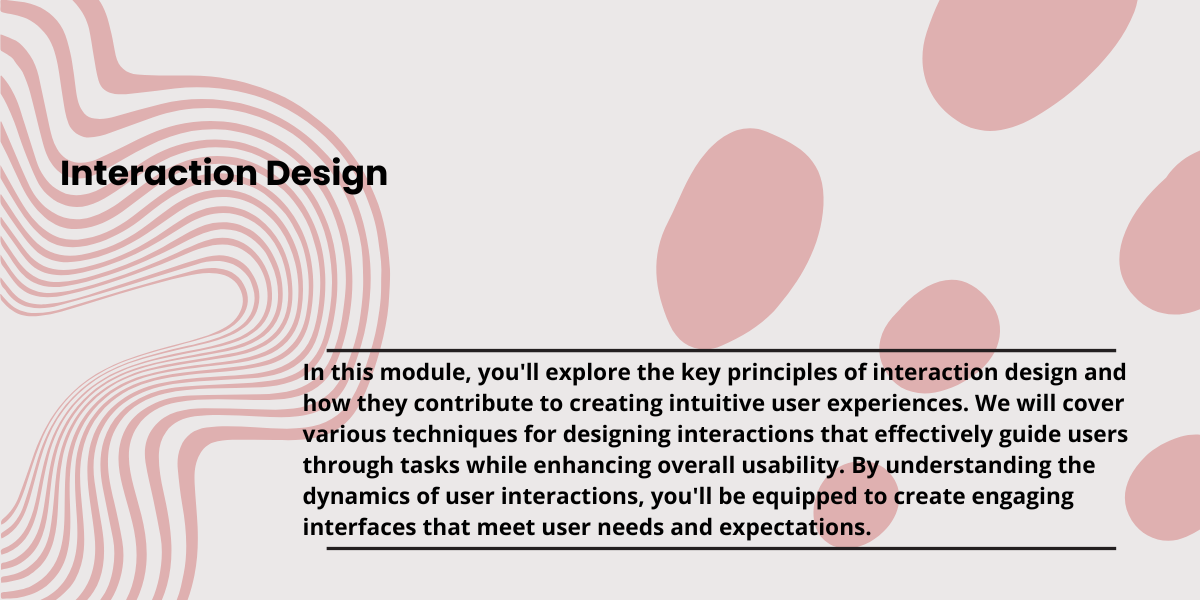 Interaction Design

In this module, you'll explore the key principles of interaction design and how they contribute to creating intuitive user experiences. We will cover various techniques for designing interactions that effectively guide users through tasks while enhancing overall usability. By understanding the dynamics of user interactions, you'll be equipped to create engaging interfaces that meet user needs and expectations.